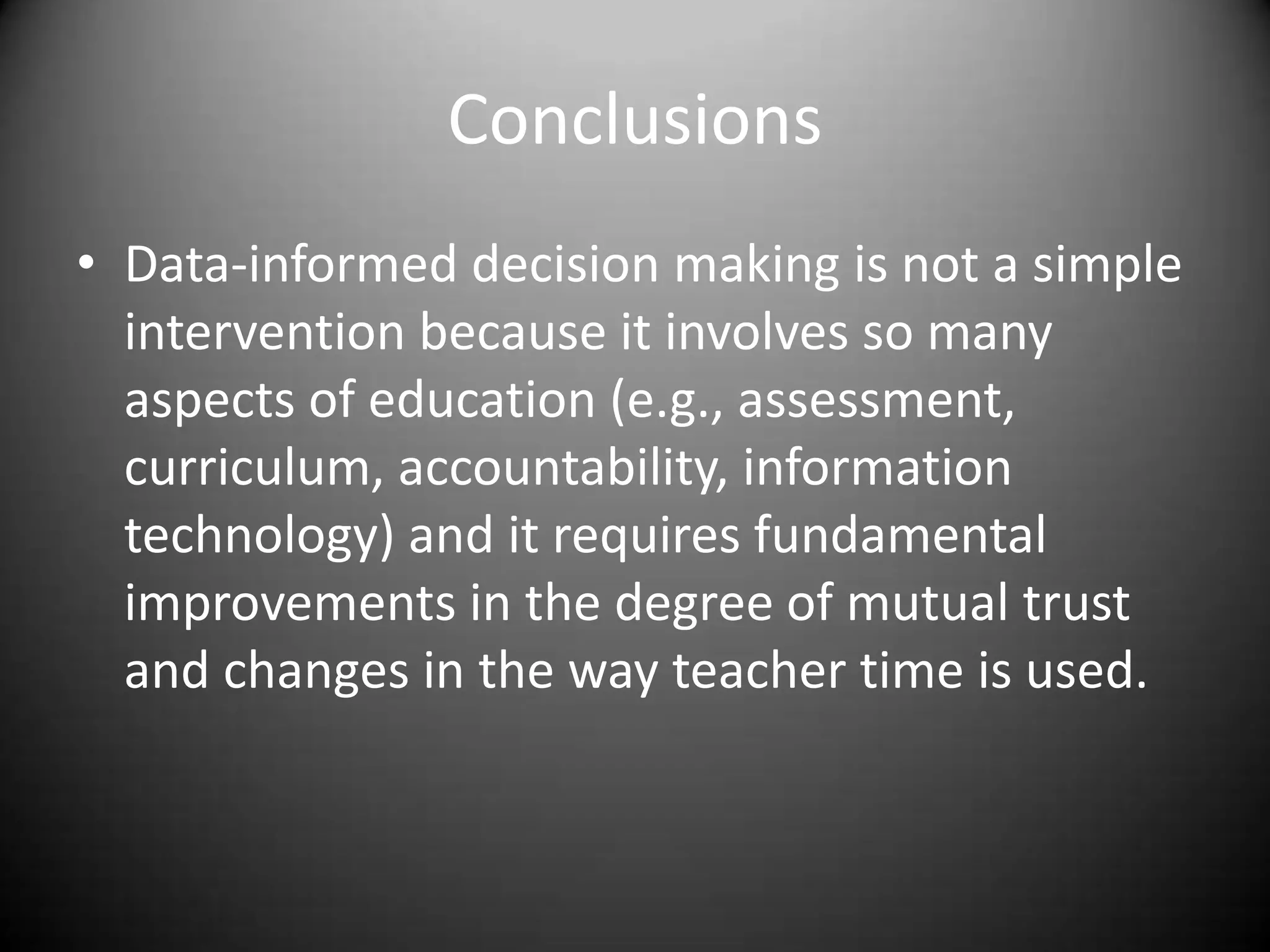 Conclusions

• Data-informed decision making is not a simple intervention because it involves so many aspects of education (e.g., assessment, curriculum, accountability, information technology) and it requires fundamental improvements in the degree of mutual trust and changes in the way teacher time is used.